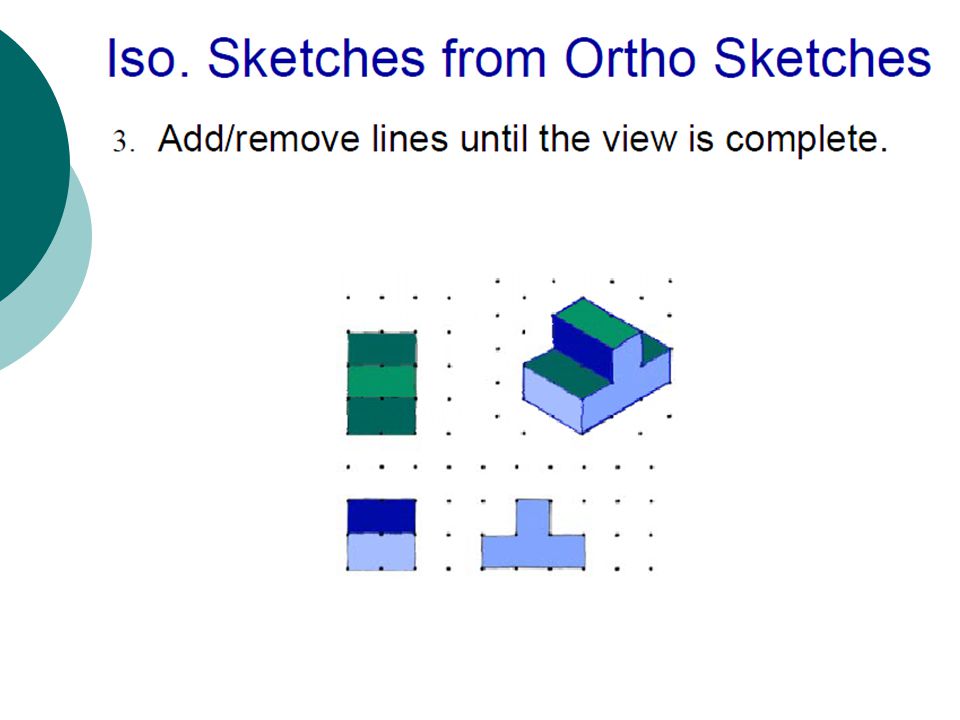 Iso. Sketches from Ortho Sketches

3. Add/remove lines until the view is complete.